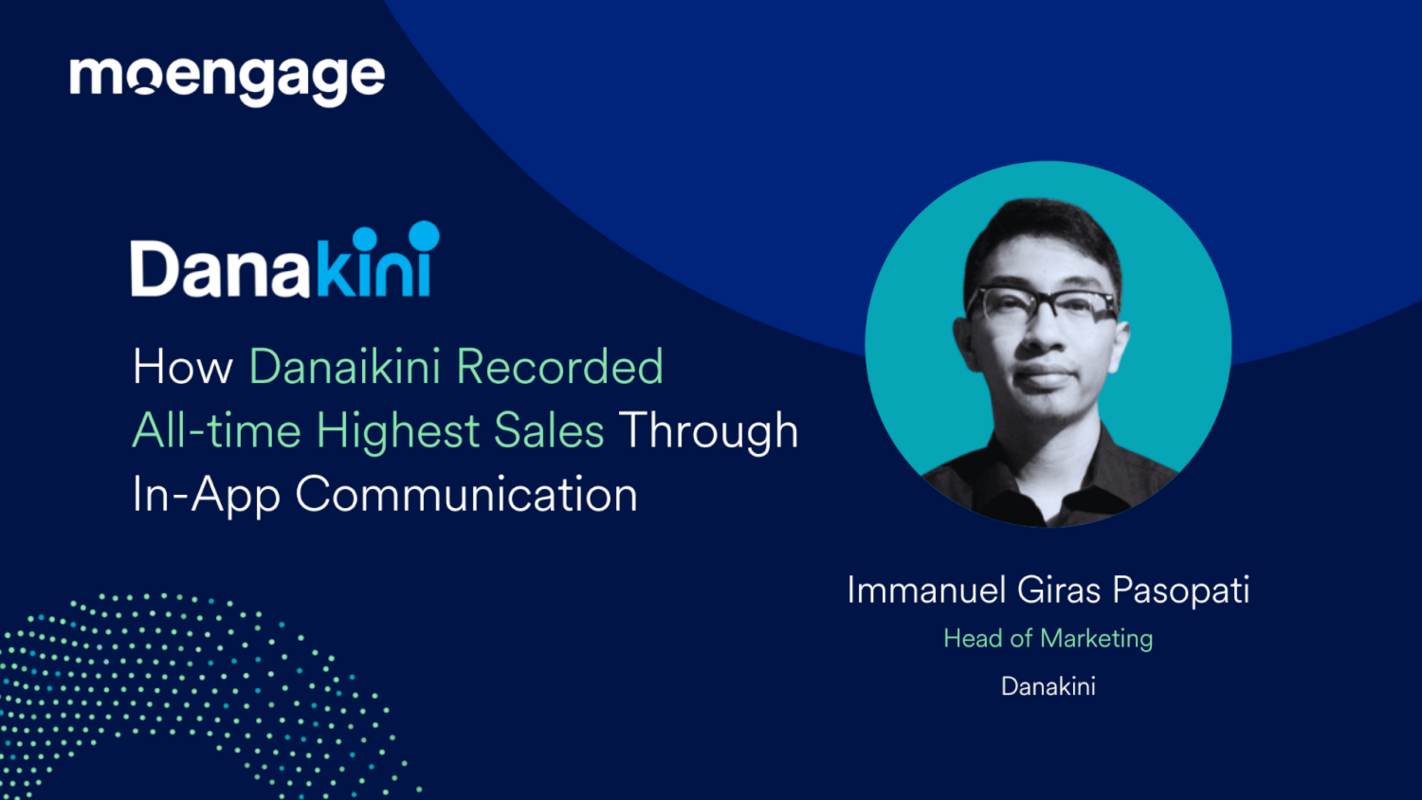 moengage

Danakini

How Danaikini Recorded All-time Highest Sales Through In-App Communication

Immanuel Giras Pasopati

Head of Marketing

Danakini